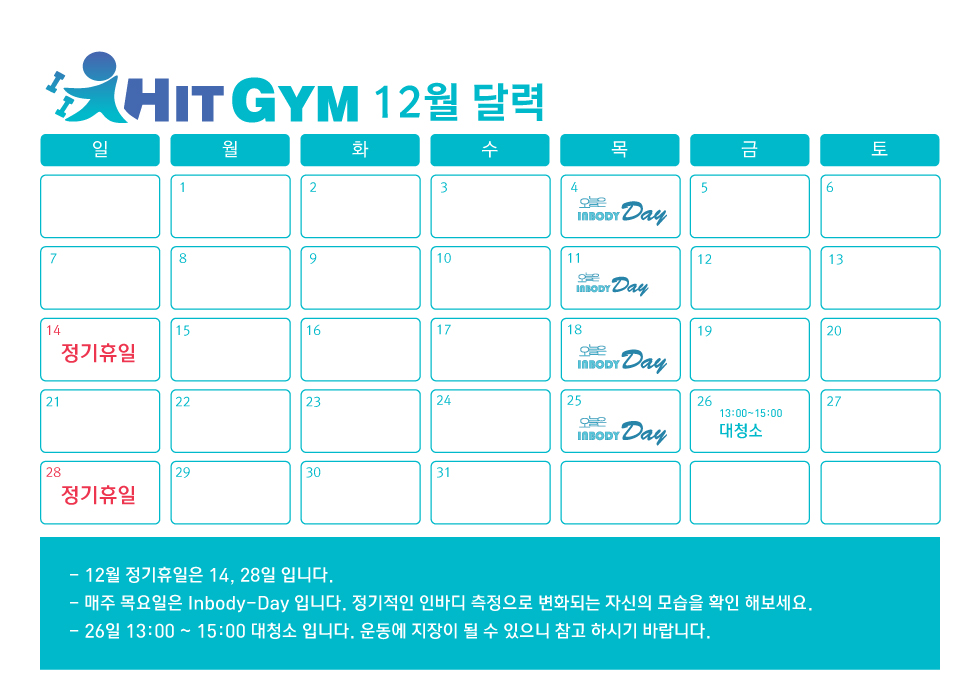 HIT GYM 12월 달력

| 일 | 월 | 화 | 수 | 목 | 금 | 토 |
|---|---|---|---|---|---|---|
| | 1 | 2 | 3 | 4 오늘은 INBODY Day | 5 | 6 |
| 7 | 8 | 9 | 10 | 11 오늘은 INBODY Day | 12 | 13 |
| 14 정기휴일 | 15 | 16 | 17 | 18 오늘은 INBODY Day | 19 | 20 |
| 21 | 22 | 23 | 24 | 25 오늘은 INBODY Day | 26 13:00~15:00 대청소 | 27 |
| 28 정기휴일 | 29 | 30 | 31 | | | |

- 12월 정기휴일은 14, 28일 입니다.
- 매주 목요일은 Inbody-Day 입니다. 정기적인 인바디 측정으로 변화되는 자신의 모습을 확인 해보세요.
- 26일 13:00 ~ 15:00 대청소 입니다. 운동에 지장이 될 수 있으니 참고 하시기 바랍니다.